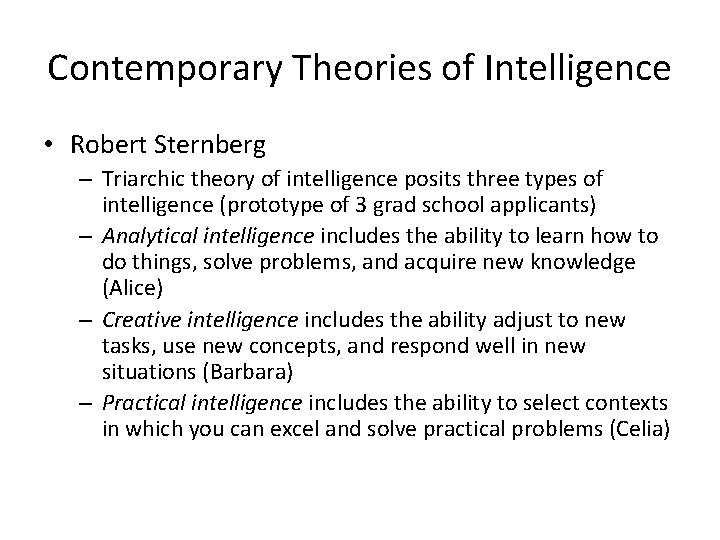 Contemporary Theories of Intelligence

• Robert Sternberg
– Triarchic theory of intelligence posits three types of intelligence (prototype of 3 grad school applicants)
– Analytical intelligence includes the ability to learn how to do things, solve problems, and acquire new knowledge (Alice)
– Creative intelligence includes the ability adjust to new tasks, use new concepts, and respond well in new situations (Barbara)
– Practical intelligence includes the ability to select contexts in which you can excel and solve practical problems (Celia)